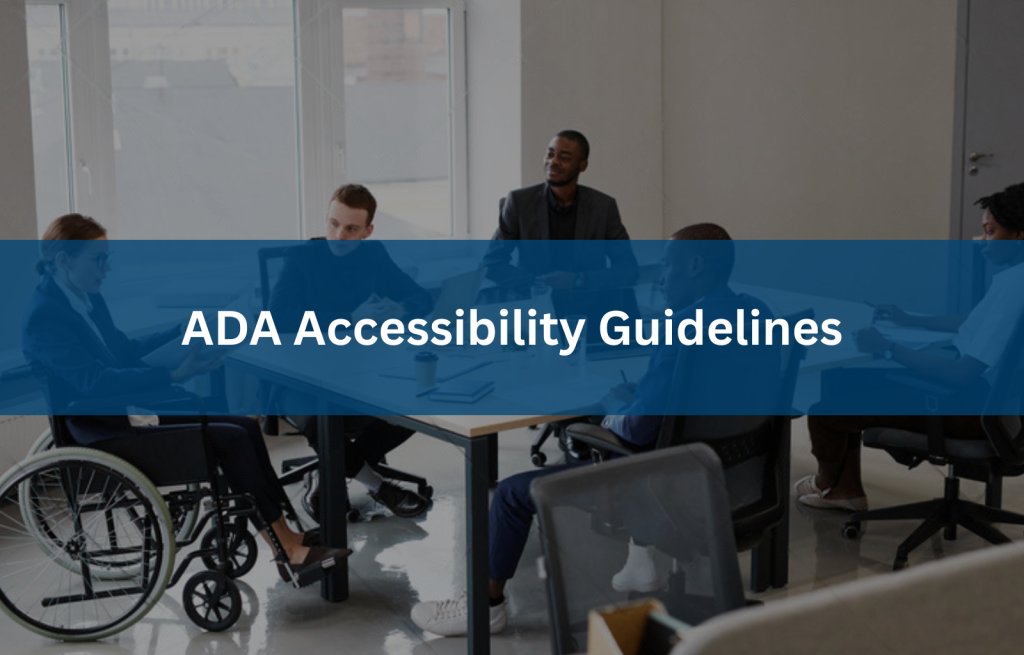 ADA Accessibility Guidelines